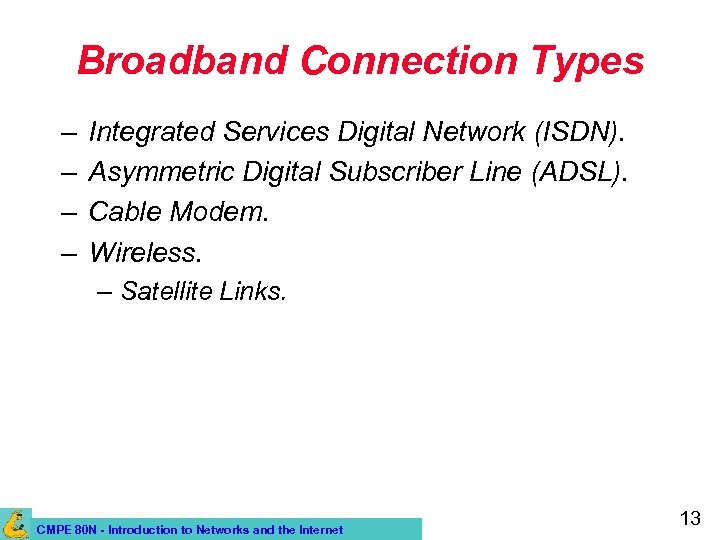 Broadband Connection Types

– Integrated Services Digital Network (ISDN).
– Asymmetric Digital Subscriber Line (ADSL).
– Cable Modem.
– Wireless.
  – Satellite Links.

CMPE 80N - Introduction to Networks and the Internet

13